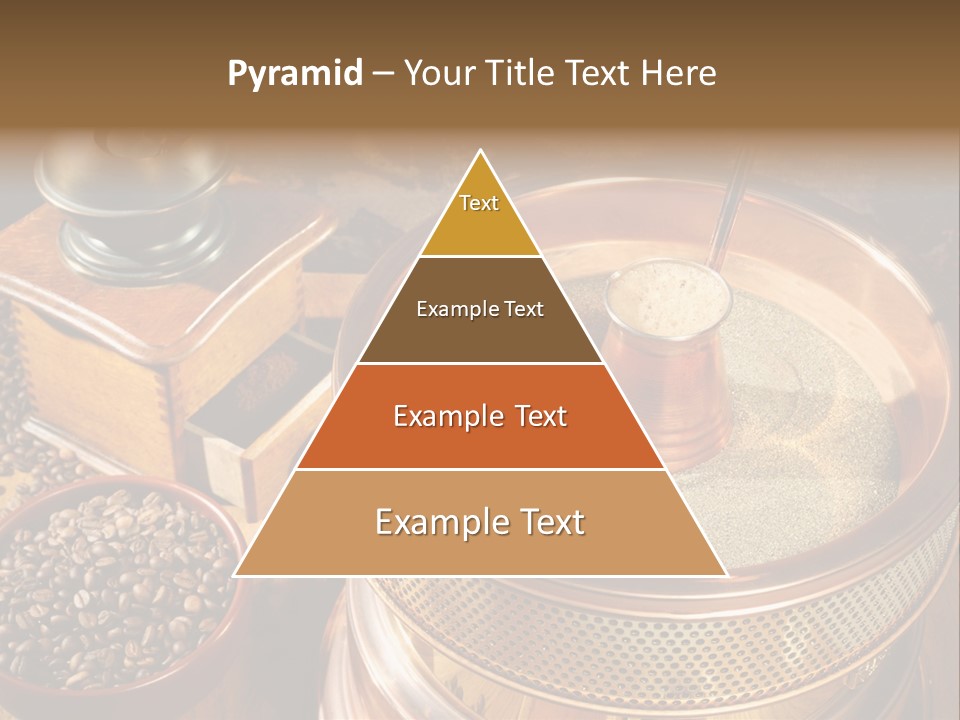 Pyramid – Your Title Text Here

Text

Example Text

Example Text

Example Text